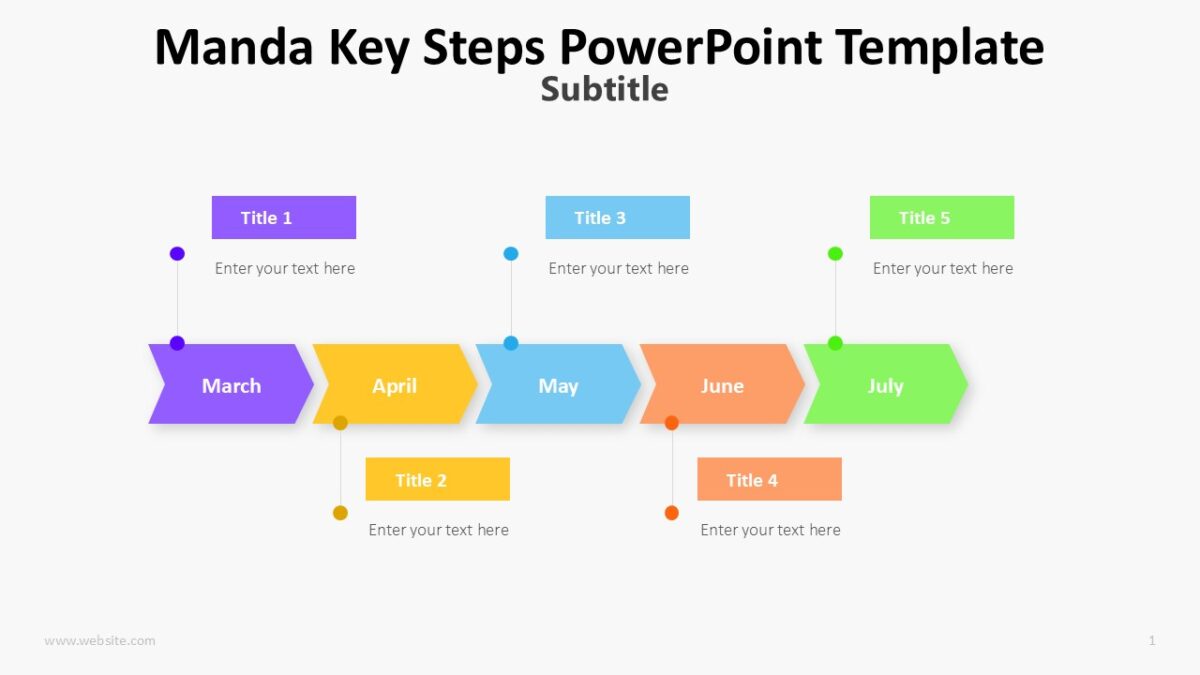 Manda Key Steps PowerPoint Template

Subtitle

Title 1

Enter your text here

Title 3

Enter your text here

Title 5

Enter your text here

March

April

May

June

July

Title 2

Enter your text here

Title 4

Enter your text here

www.website.com

1